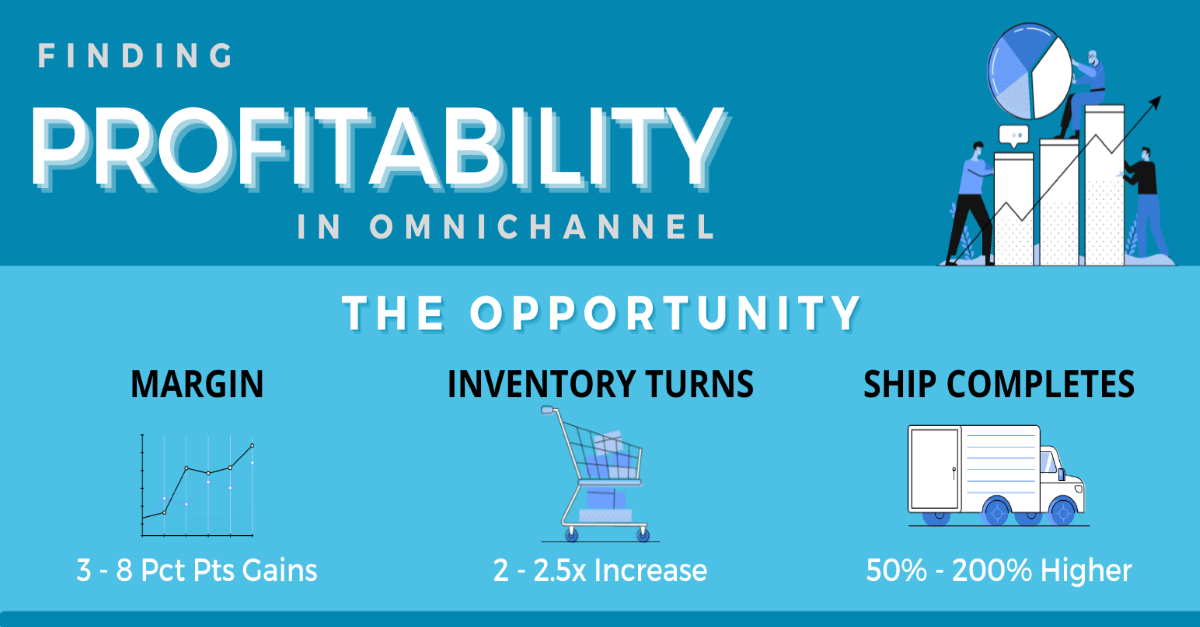 FINDING
PROFITABILITY
IN OMNICHANNEL

THE OPPORTUNITY

MARGIN
3 - 8 Pct Pts Gains

INVENTORY TURNS
2 - 2.5x Increase

SHIP COMPLETES
50% - 200% Higher